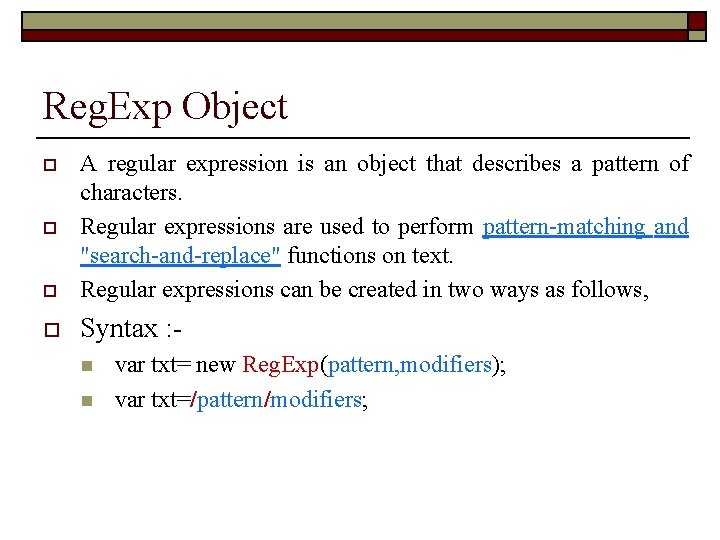 RegExp Object

A regular expression is an object that describes a pattern of characters.

Regular expressions are used to perform pattern-matching and "search-and-replace" functions on text.

Regular expressions can be created in two ways as follows,

Syntax :-

var txt= new RegExp(pattern,modifiers);

var txt=/pattern/modifiers;